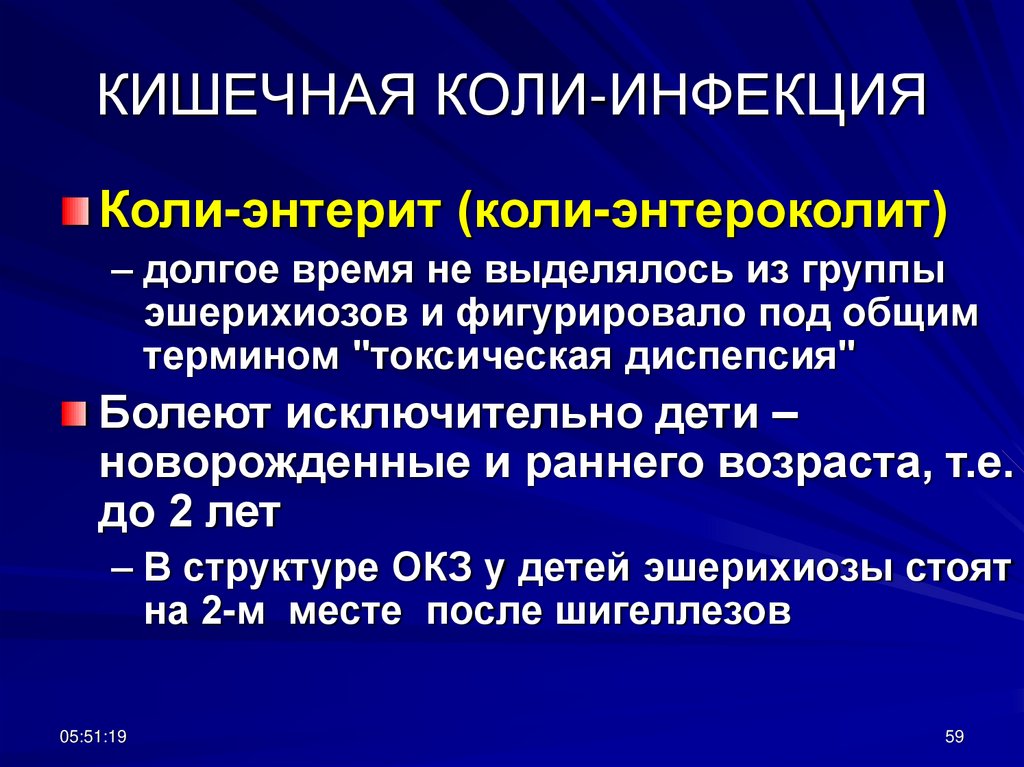 КИШЕЧНАЯ КОЛИ-ИНФЕКЦИЯ

Коли-энтерит (коли-энтероколит)

– долгое время не выделялось из группы эшерихиозов и фигурировало под общим термином "токсическая диспепсия"

Болеют исключительно дети – новорожденные и раннего возраста, т.е. до 2 лет

– В структуре ОКЗ у детей эшерихиозы стоят на 2-м месте после шигеллезов

05:51:19

59